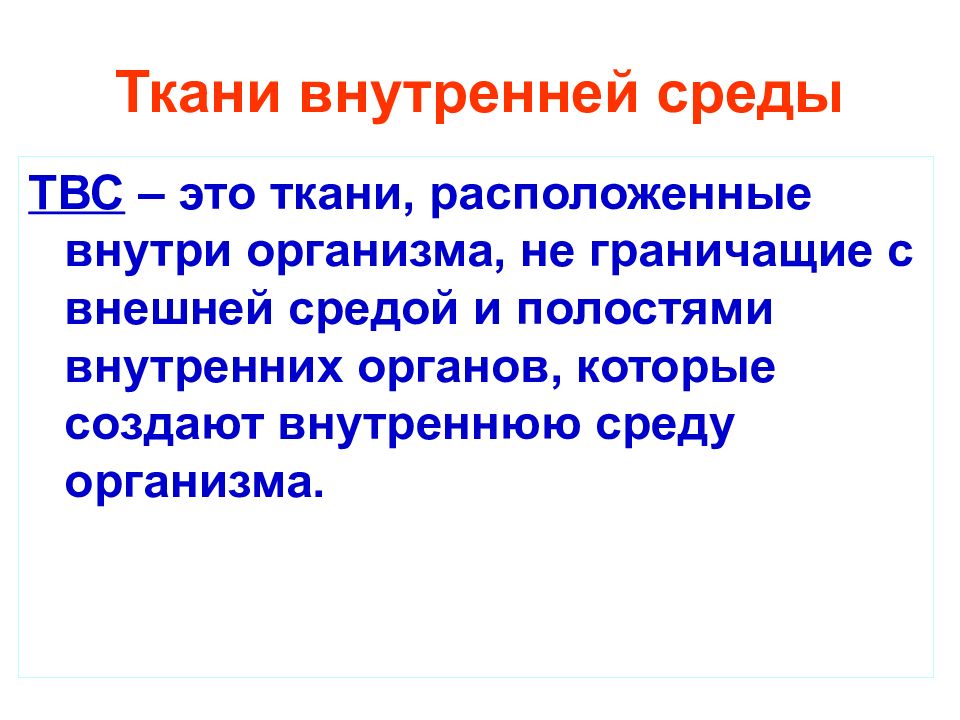 Ткани внутренней среды

ТВС – это ткани, расположенные внутри организма, не граничащие с внешней средой и полостями внутренних органов, которые создают внутреннюю среду организма.